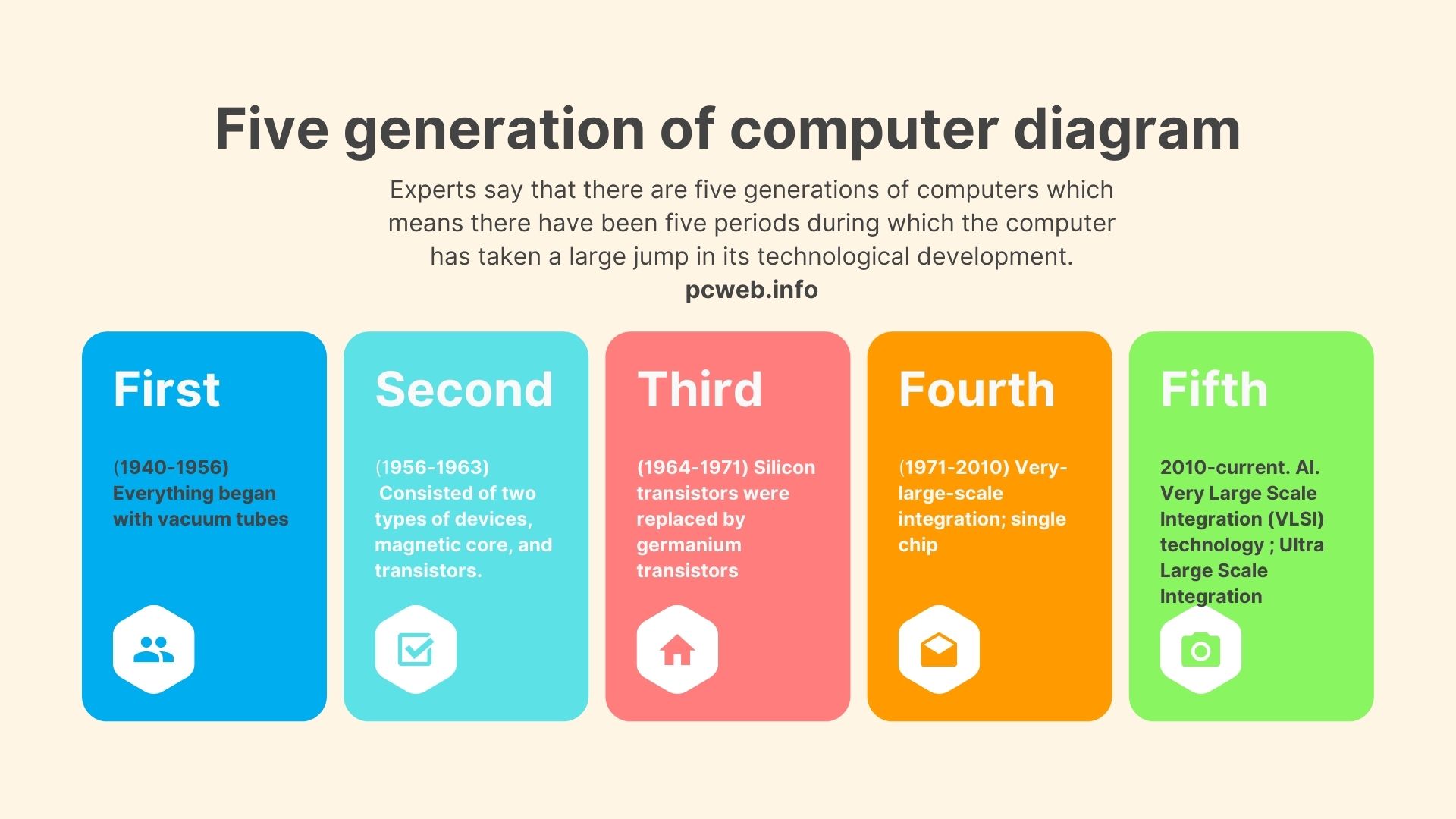 Five generation of computer diagram

Experts say that there are five generations of computers which means there have been five periods during which the computer has taken a large jump in its technological development.

pcweb.info

First

(1940-1956) Everything began with vacuum tubes

Second

(1956-1963) Consisted of two types of devices, magnetic core, and transistors.

Third

(1964-1971) Silicon transistors were replaced by germanium transistors

Fourth

(1971-2010) Very-large-scale integration; single chip

Fifth

2010-current. AI. Very Large Scale Integration (VLSI) technology ; Ultra Large Scale Integration